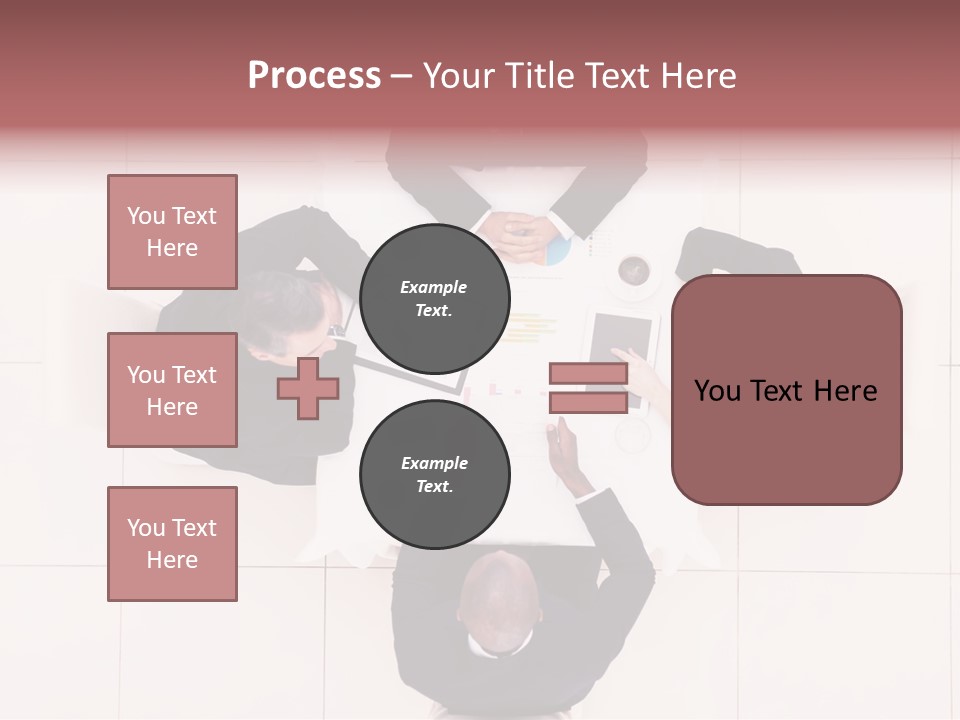 Process – Your Title Text Here

You Text Here

You Text Here

You Text Here

Example Text.

Example Text.

You Text Here